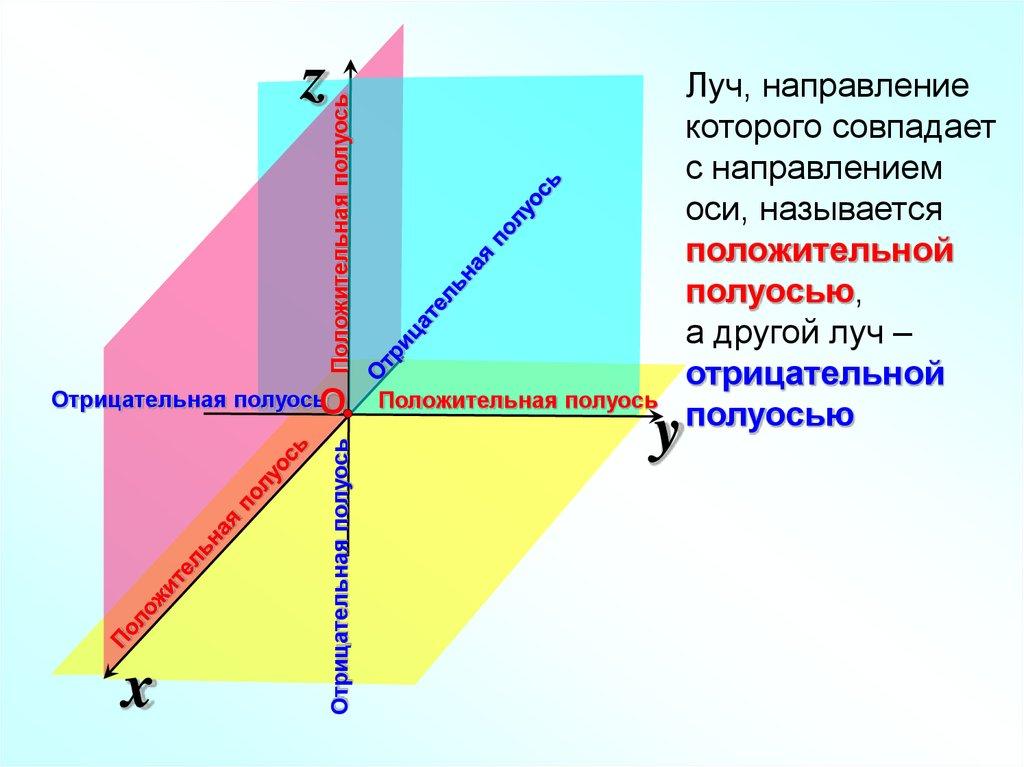 z

Положительная полуось

Отрицательная полуось

Отрицательная полуось

O

Положительная полуось

y

Положительная полуось

Отрицательная полуось

x

Луч, направление которого совпадает с направлением оси, называется положительной полуосью,
а другой луч – отрицательной полуосью